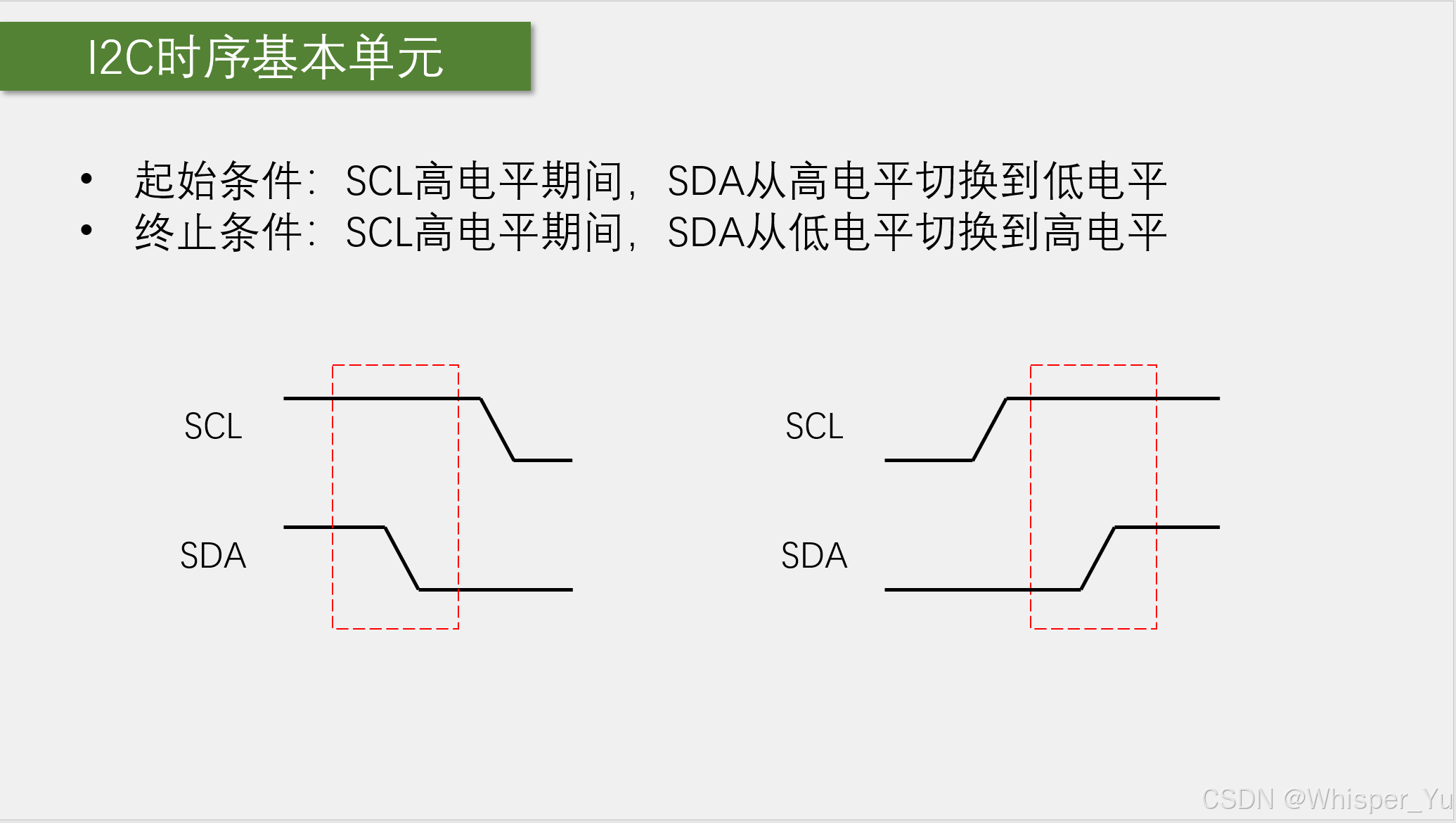 I2C时序基本单元

• 起始条件：SCL高电平期间，SDA从高电平切换到低电平
• 终止条件：SCL高电平期间，SDA从低电平切换到高电平

SCL

SDA

SCL

SDA

CSDN @Whisper_Yu